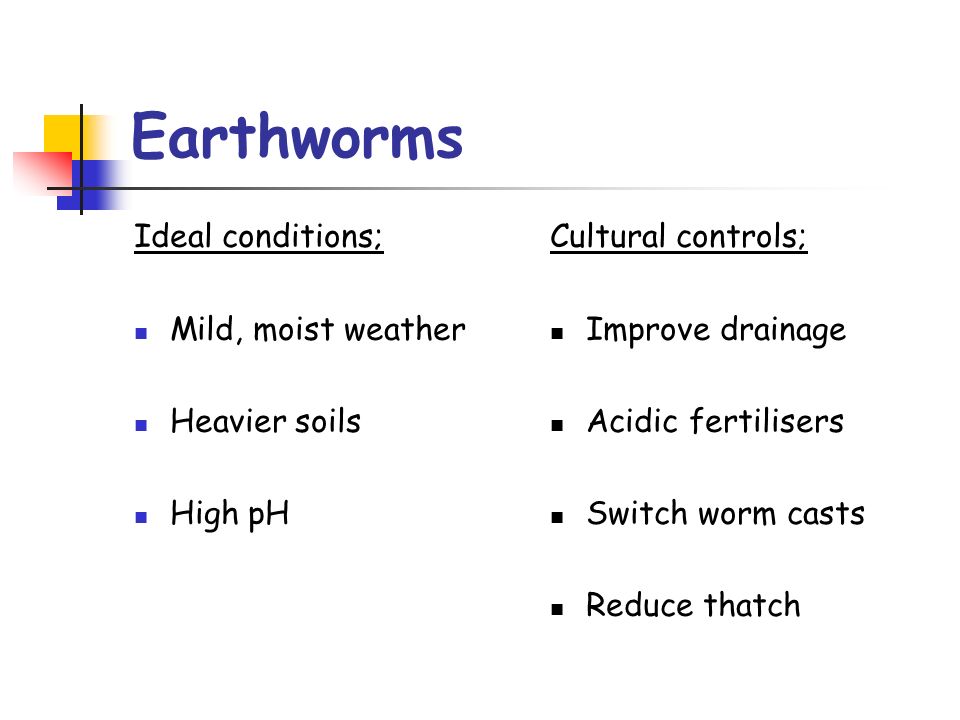 Earthworms

Ideal conditions;

- Mild, moist weather
- Heavier soils
- High pH

Cultural controls;

- Improve drainage
- Acidic fertilisers
- Switch worm casts
- Reduce thatch